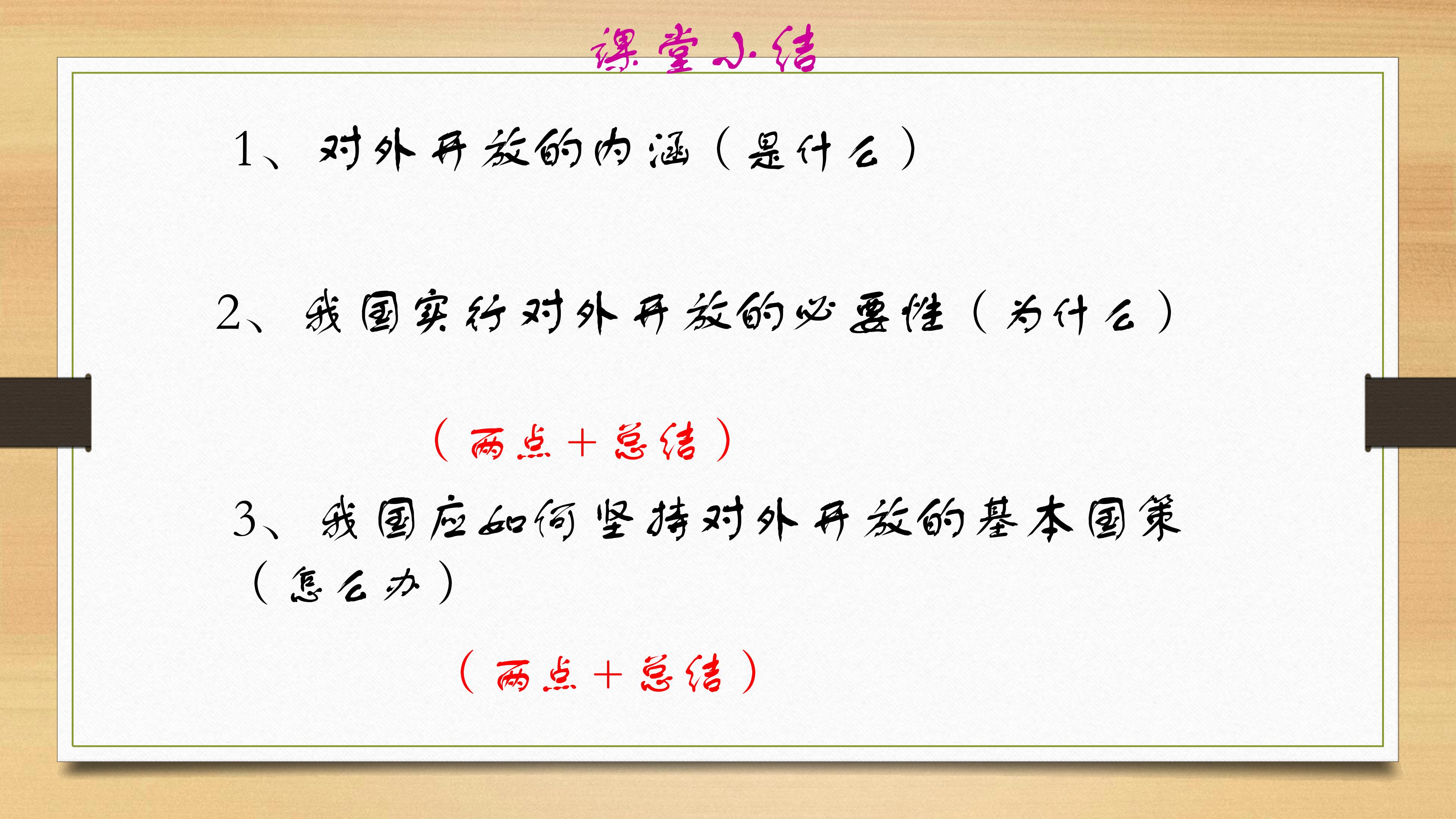 课堂小结

1、对外开放的内涵（是什么）

2、我国实行对外开放的必要性（为什么）

（两点＋总结）

3、我国应如何坚持对外开放的基本国策（怎么办）

（两点＋总结）